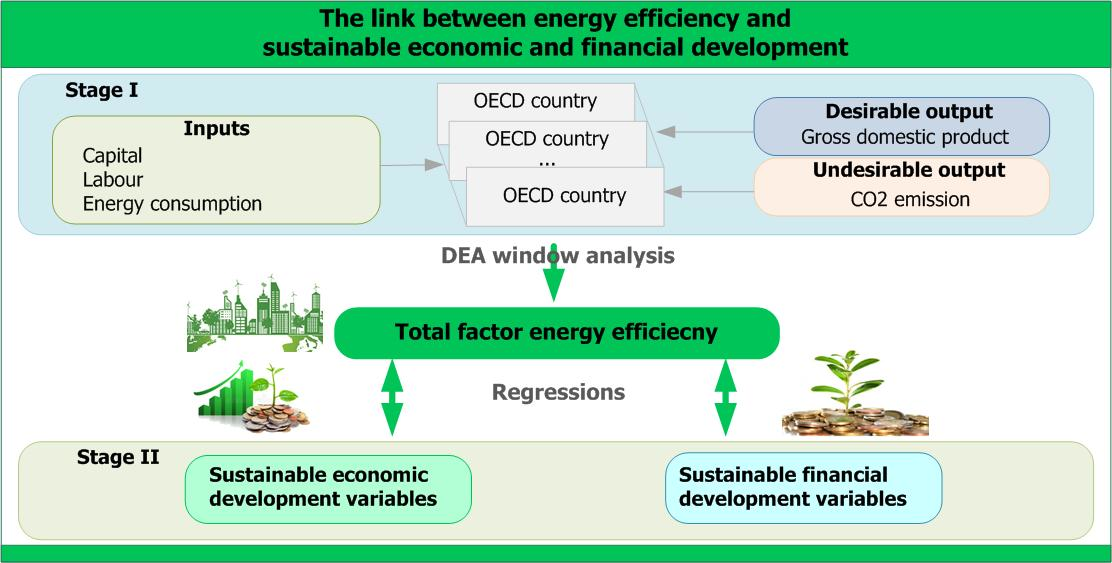 The link between energy efficiency and sustainable economic and financial development

Stage I

Inputs
Capital
Labour
Energy consumption

OECD country
OECD country
...
OECD country

Desirable output
Gross domestic product

Undesirable output
CO2 emission

DEA window analysis

Total factor energy efficiecny

Regressions

Stage II

Sustainable economic development variables

Sustainable financial development variables